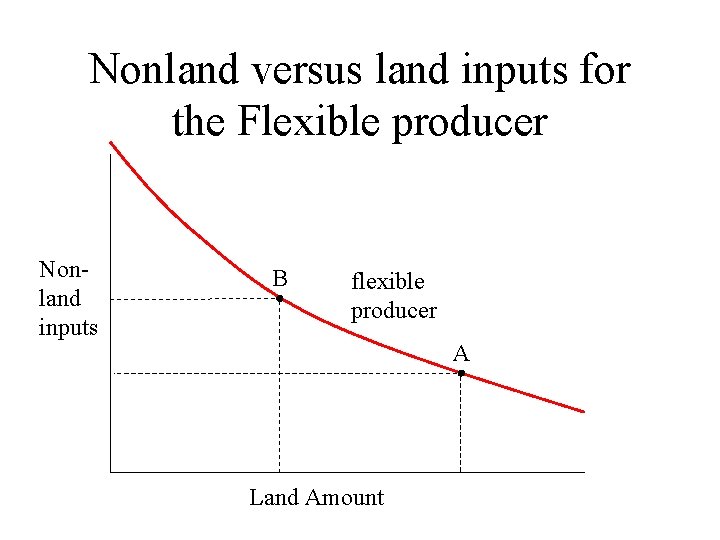 Nonland versus land inputs for the Flexible producer

Non-land inputs

B

flexible producer

A

Land Amount